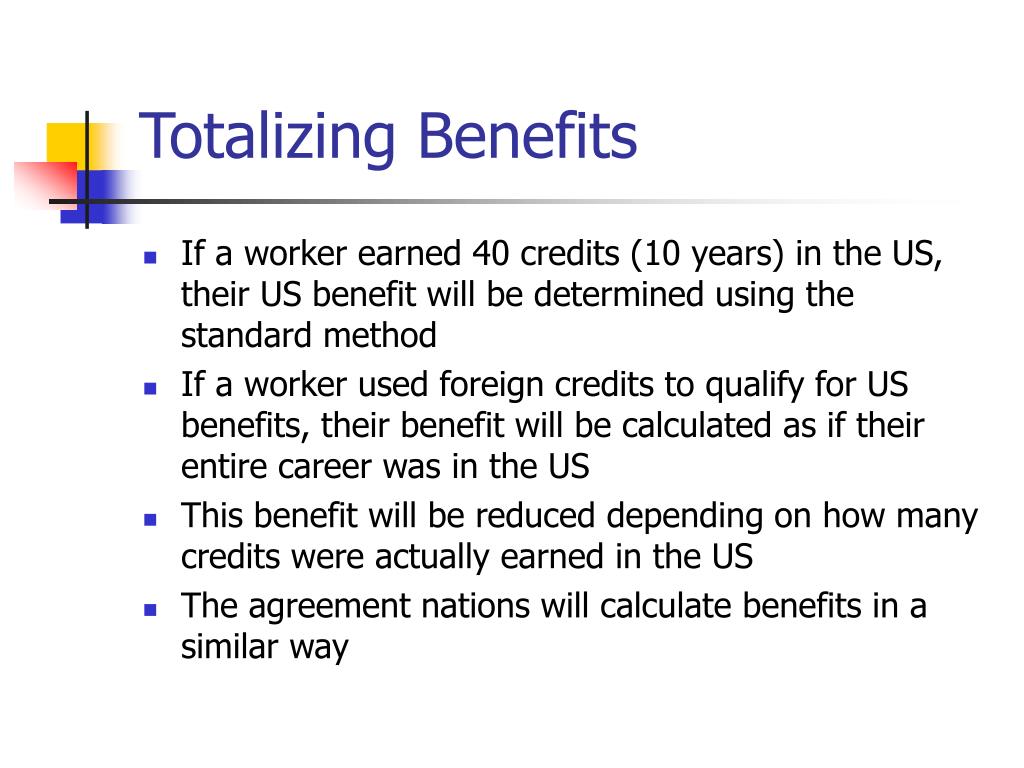 Totalizing Benefits

- If a worker earned 40 credits (10 years) in the US, their US benefit will be determined using the standard method
- If a worker used foreign credits to qualify for US benefits, their benefit will be calculated as if their entire career was in the US
- This benefit will be reduced depending on how many credits were actually earned in the US
- The agreement nations will calculate benefits in a similar way